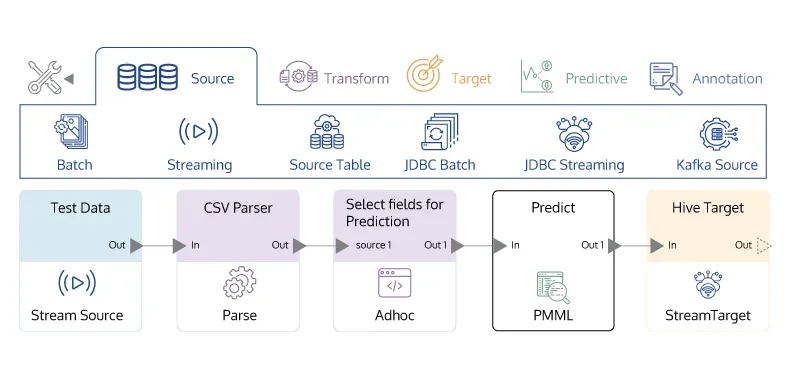 Source
Transform
Target
Predictive
Annotation

Batch
Streaming
Source Table
JDBC Batch
JDBC Streaming
Kafka Source

Test Data
Out
Stream Source

CSV Parser
In
Out
Parse

Select fields for Prediction
source 1
Out 1
Adhoc

Predict
In
Out 1
PMML

Hive Target
In
Out
StreamTarget